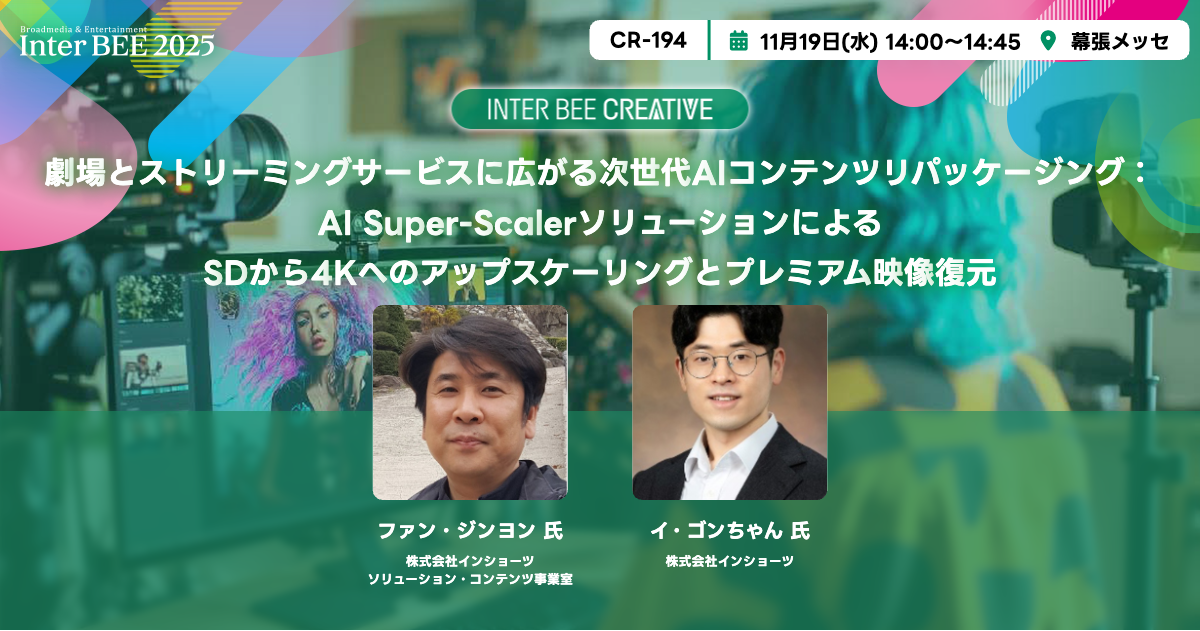 Broadmedia & Entertainment
Inter BEE 2025

CR-194
11月19日(水) 14:00〜14:45
幕張メッセ

INTER BEE CREATIVE

劇場とストリーミングサービスに広がる次世代AIコンテンツリパッケージング：
AI Super-Scalerソリューションによる
SDから4Kへのアップスケーリングとプレミアム映像復元

ファン・ジンヨン 氏
株式会社インショーツ
ソリューション・コンテンツ事業室

イ・ゴンちゃん 氏
株式会社インショーツ